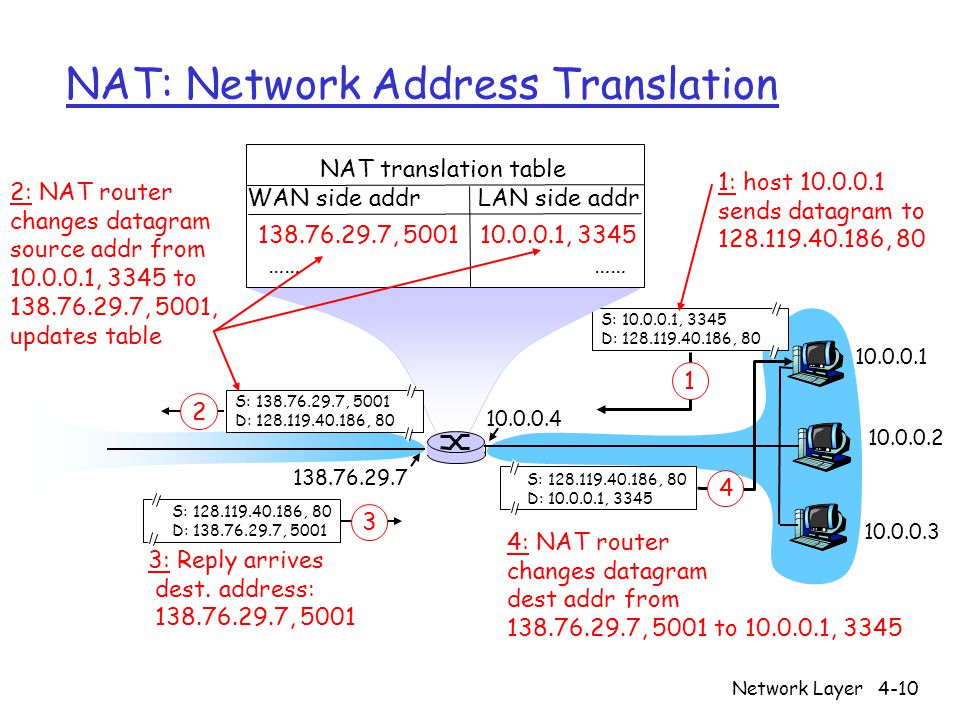 NAT: Network Address Translation

2: NAT router changes datagram source addr from 10.0.0.1, 3345 to 138.76.29.7, 5001, updates table

NAT translation table

| WAN side addr | LAN side addr |
|---|---|
| 138.76.29.7, 5001 | 10.0.0.1, 3345 |
| …… | …… |

1: host 10.0.0.1 sends datagram to 128.119.40.186, 80

S: 10.0.0.1, 3345
D: 128.119.40.186, 80

1

10.0.0.1

2

S: 138.76.29.7, 5001
D: 128.119.40.186, 80

10.0.0.4

10.0.0.2

138.76.29.7

S: 128.119.40.186, 80
D: 10.0.0.1, 3345

4

S: 128.119.40.186, 80
D: 138.76.29.7, 5001

3

10.0.0.3

3: Reply arrives dest. address: 138.76.29.7, 5001

4: NAT router changes datagram dest addr from 138.76.29.7, 5001 to 10.0.0.1, 3345

Network Layer 4-10